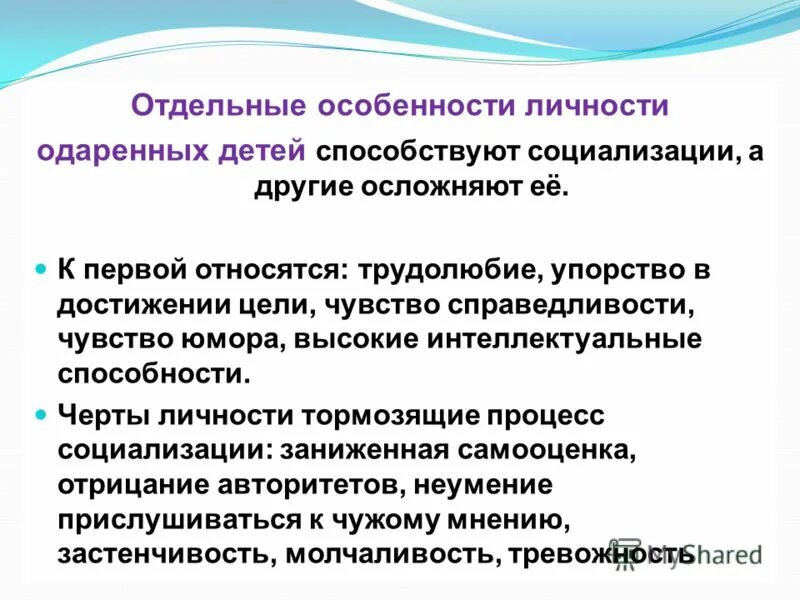 Отдельные особенности личности одаренных детей способствуют социализации, а другие осложняют её.

К первой относятся: трудолюбие, упорство в достижении цели, чувство справедливости, чувство юмора, высокие интеллектуальные способности.

Черты личности тормозящие процесс социализации: заниженная самооценка, отрицание авторитетов, неумение прислушиваться к чужому мнению, застенчивость, молчаливость, тревожность

MyShared